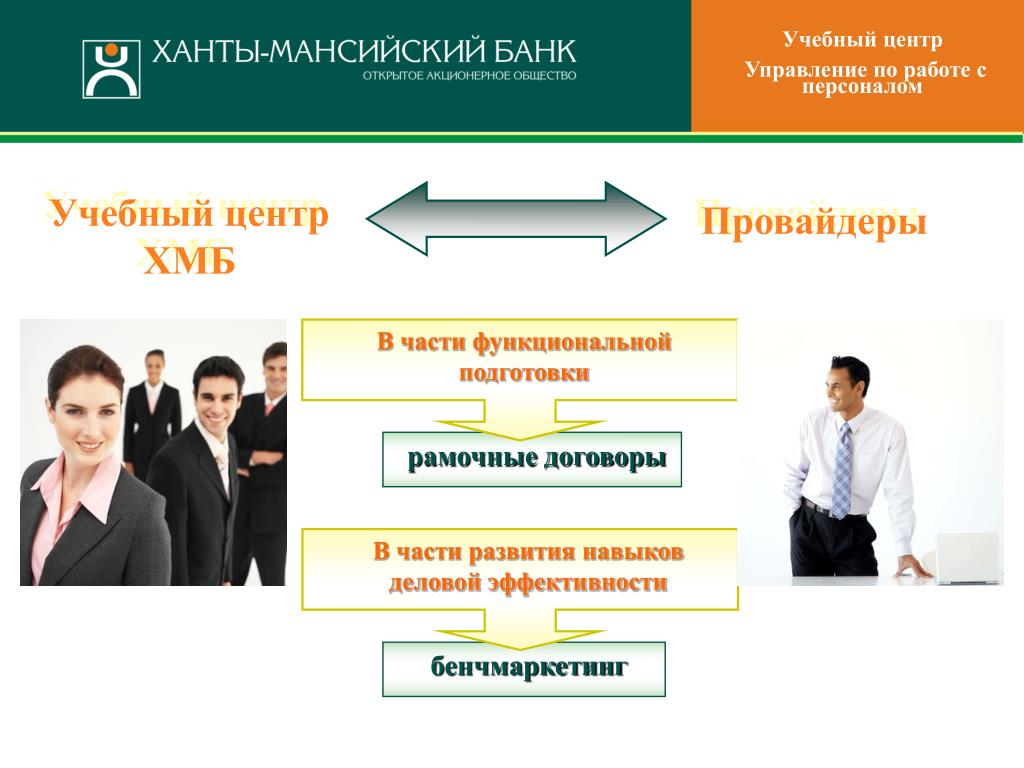 ХАНТЫ-МАНСИЙСКИЙ БАНК
ОТКРЫТОЕ АКЦИОНЕРНОЕ ОБЩЕСТВО

Учебный центр
Управление по работе с персоналом

Учебный центр ХМБ

Провайдеры

В части функциональной подготовки

рамочные договоры

В части развития навыков деловой эффективности

бенчмаркетинг